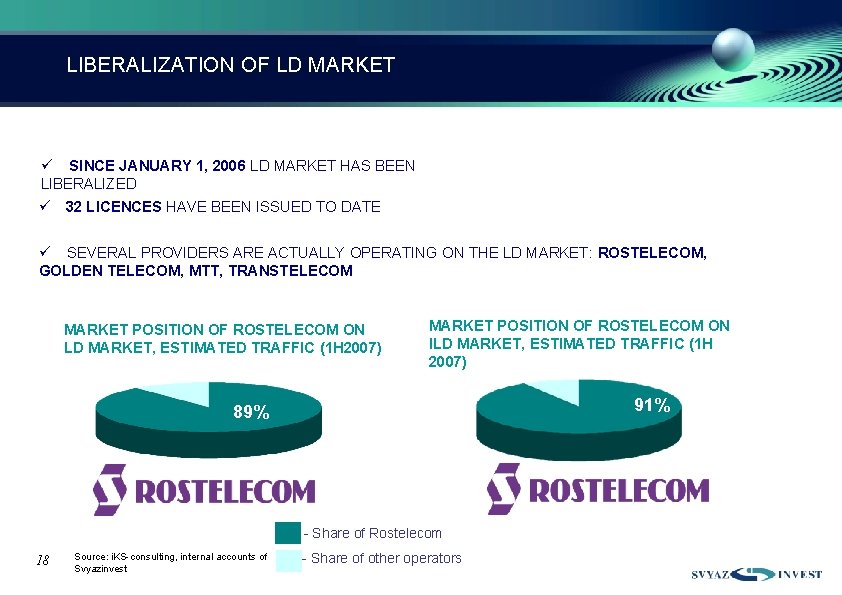 LIBERALIZATION OF LD MARKET

✓ SINCE JANUARY 1, 2006 LD MARKET HAS BEEN LIBERALIZED

✓ 32 LICENCES HAVE BEEN ISSUED TO DATE

✓ SEVERAL PROVIDERS ARE ACTUALLY OPERATING ON THE LD MARKET: ROSTELECOM, GOLDEN TELECOM, MTT, TRANSTELECOM

MARKET POSITION OF ROSTELECOM ON LD MARKET, ESTIMATED TRAFFIC (1H2007)

89%

ROSTELECOM

MARKET POSITION OF ROSTELECOM ON ILD MARKET, ESTIMATED TRAFFIC (1H 2007)

91%

ROSTELECOM

- Share of Rostelecom

- Share of other operators

18

Source: iKS-consulting, internal accounts of Svyazinvest

SVYAZ INVEST